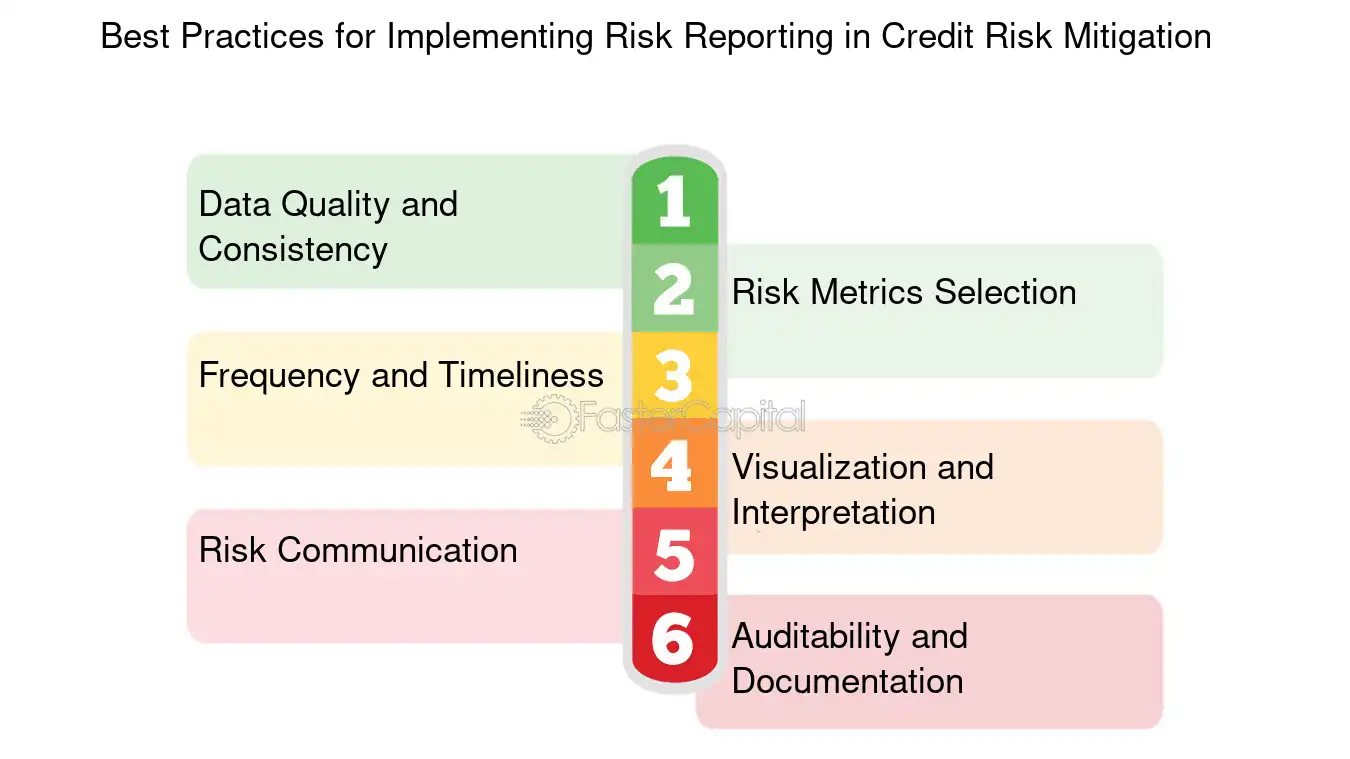 Best Practices for Implementing Risk Reporting in Credit Risk Mitigation

1
Data Quality and Consistency

2
Risk Metrics Selection

3
Frequency and Timeliness

FasterCapital

4
Visualization and Interpretation

5
Risk Communication

6
Auditability and Documentation